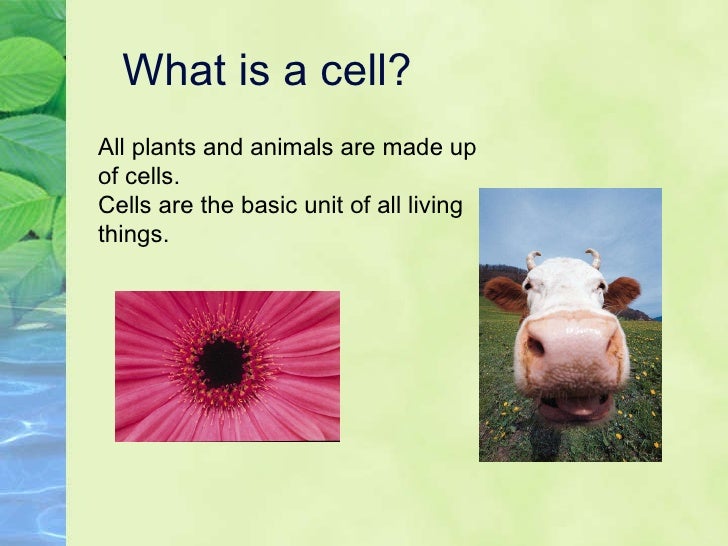 What is a cell?

All plants and animals are made up of cells.
Cells are the basic unit of all living things.